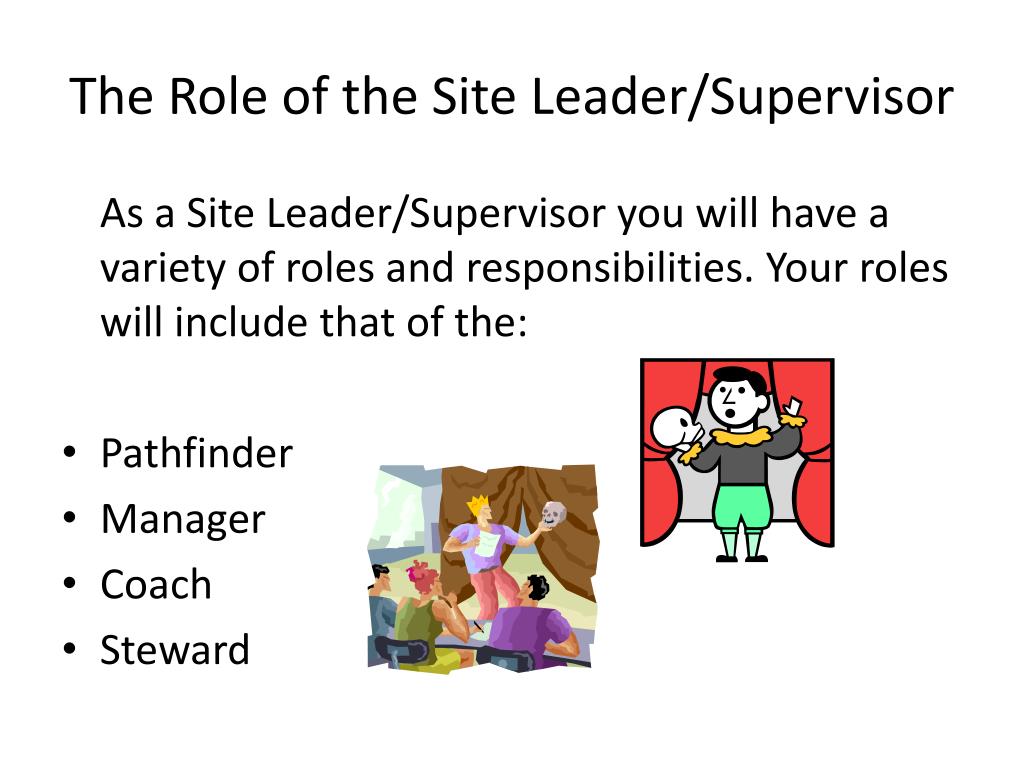 The Role of the Site Leader/Supervisor

As a Site Leader/Supervisor you will have a variety of roles and responsibilities. Your roles will include that of the:

• Pathfinder
• Manager
• Coach
• Steward